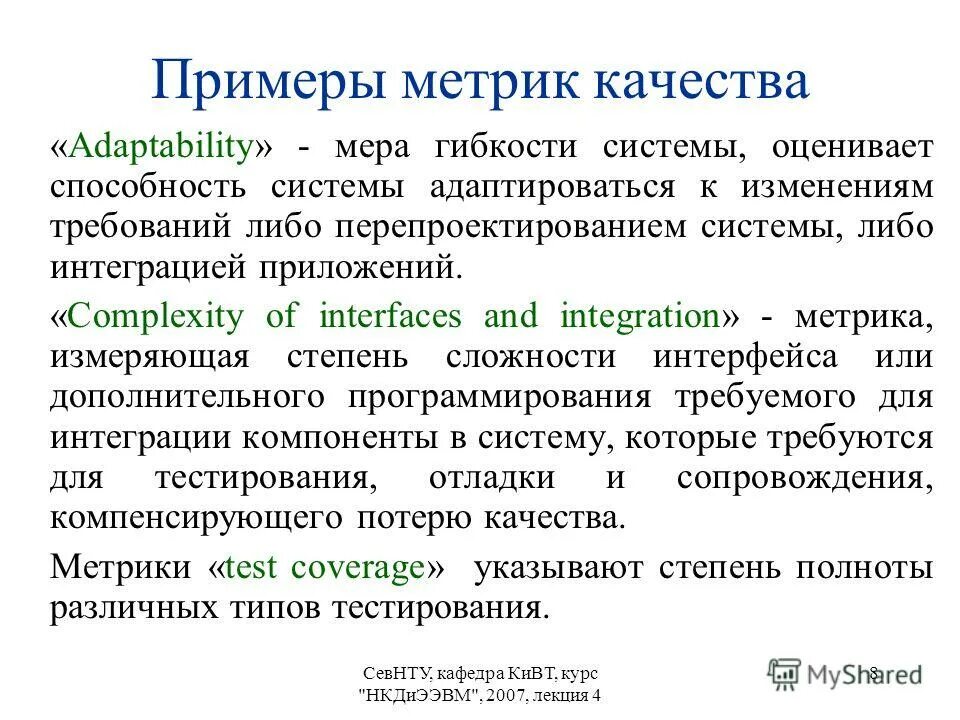 Примеры метрик качества

«Adaptability» - мера гибкости системы, оценивает способность системы адаптироваться к изменениям требований либо перепроектированием системы, либо интеграцией приложений.

«Complexity of interfaces and integration» - метрика, измеряющая степень сложности интерфейса или дополнительного программирования требуемого для интеграции компоненты в систему, которые требуются для тестирования, отладки и сопровождения, компенсирующего потерю качества.

Метрики «test coverage» указывают степень полноты различных типов тестирования.

СевНТУ, кафедра КиВТ, курс "НКДиЭЭВМ", 2007, лекция 4

8

MyShared